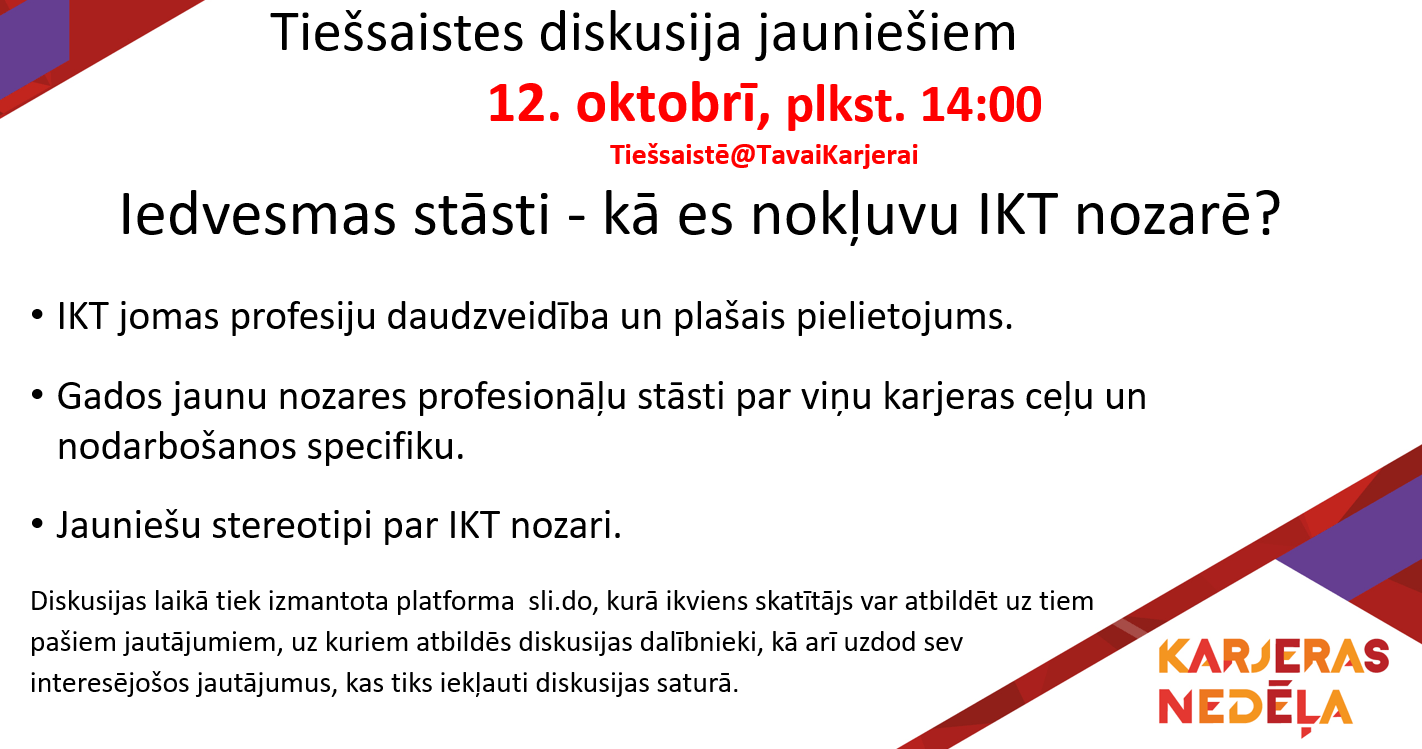 Tiešsaistes diskusija jauniešiem

12. oktobrī, plkst. 14:00

Tiešsaistē@TavaiKarjerai

Iedvesmas stāsti - kā es nokļuvu IKT nozarē?

• IKT jomas profesiju daudzveidība un plašais pielietojums.

• Gados jaunu nozares profesionāļu stāsti par viņu karjeras ceļu un nodarbošanos specifiku.

• Jauniešu stereotipi par IKT nozari.

Diskusijas laikā tiek izmantota platforma sli.do, kurā ikviens skatītājs var atbildēt uz tiem pašiem jautājumiem, uz kuriem atbildēs diskusijas dalībnieki, kā arī uzdod sev interesējošos jautājumus, kas tiks iekļauti diskusijas saturā.

KARJERAS NEDĒĻA